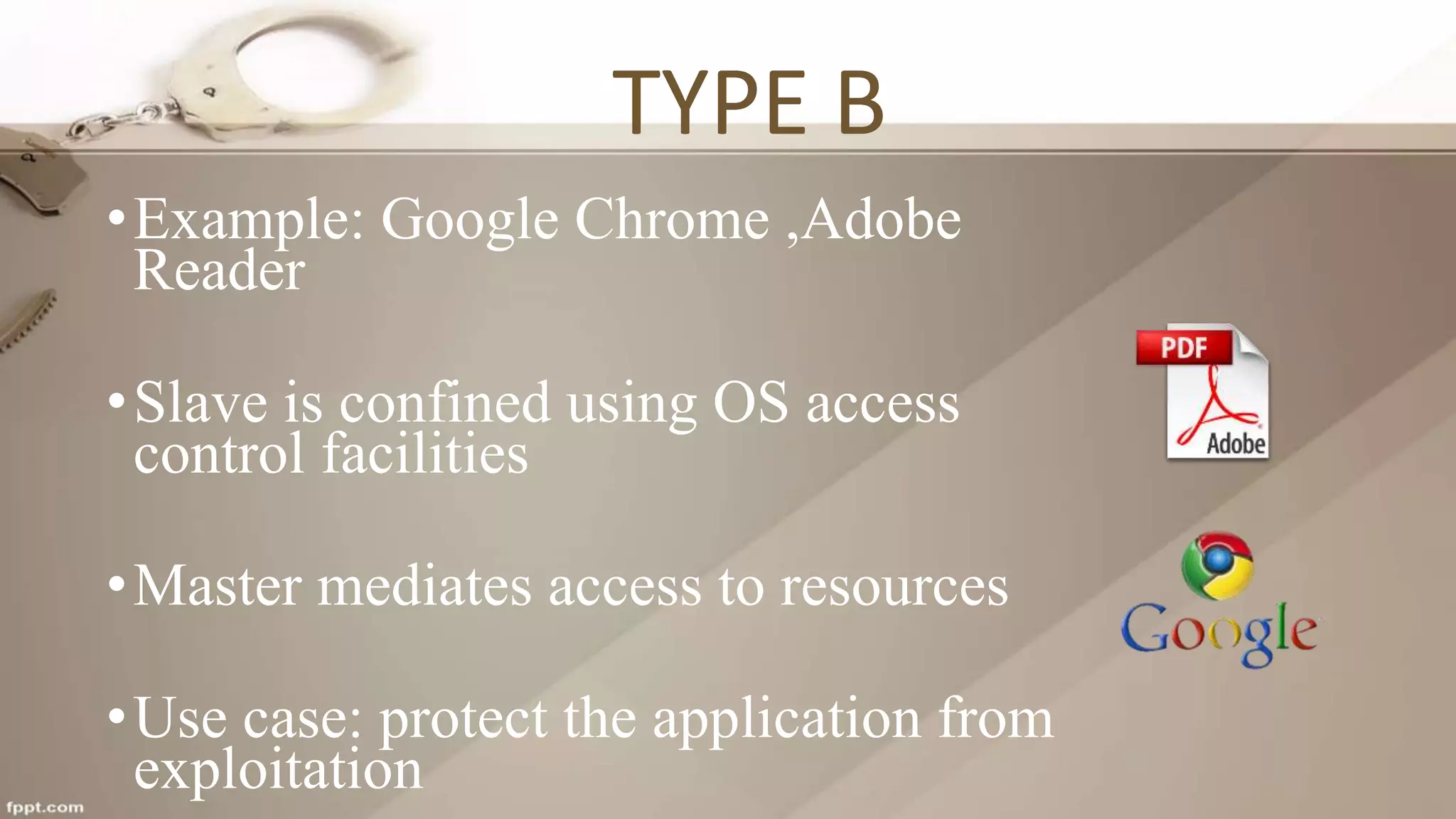 TYPE B

• Example: Google Chrome ,Adobe Reader

• Slave is confined using OS access control facilities

• Master mediates access to resources

• Use case: protect the application from exploitation

PDF

Adobe

Google

fppt.com